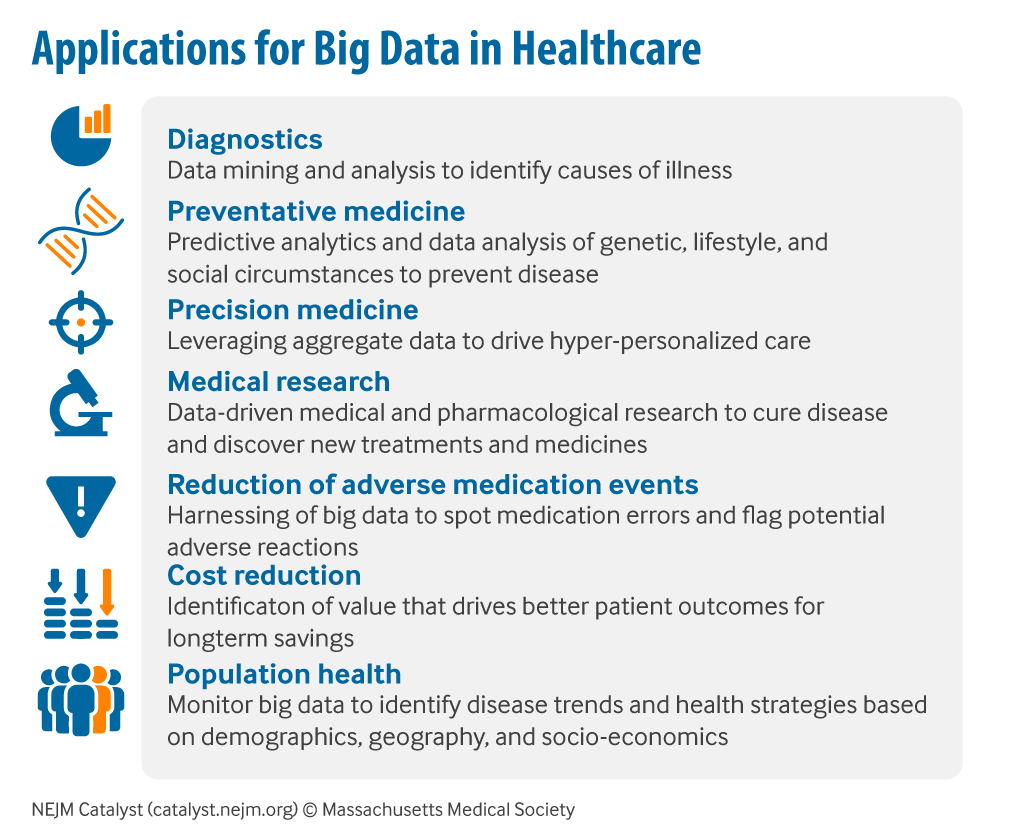 Applications for Big Data in Healthcare

Diagnostics
Data mining and analysis to identify causes of illness

Preventative medicine
Predictive analytics and data analysis of genetic, lifestyle, and social circumstances to prevent disease

Precision medicine
Leveraging aggregate data to drive hyper-personalized care

Medical research
Data-driven medical and pharmacological research to cure disease and discover new treatments and medicines

Reduction of adverse medication events
Harnessing of big data to spot medication errors and flag potential adverse reactions

Cost reduction
Identificaton of value that drives better patient outcomes for longterm savings

Population health
Monitor big data to identify disease trends and health strategies based on demographics, geography, and socio-economics

NEJM Catalyst (catalyst.nejm.org) © Massachusetts Medical Society